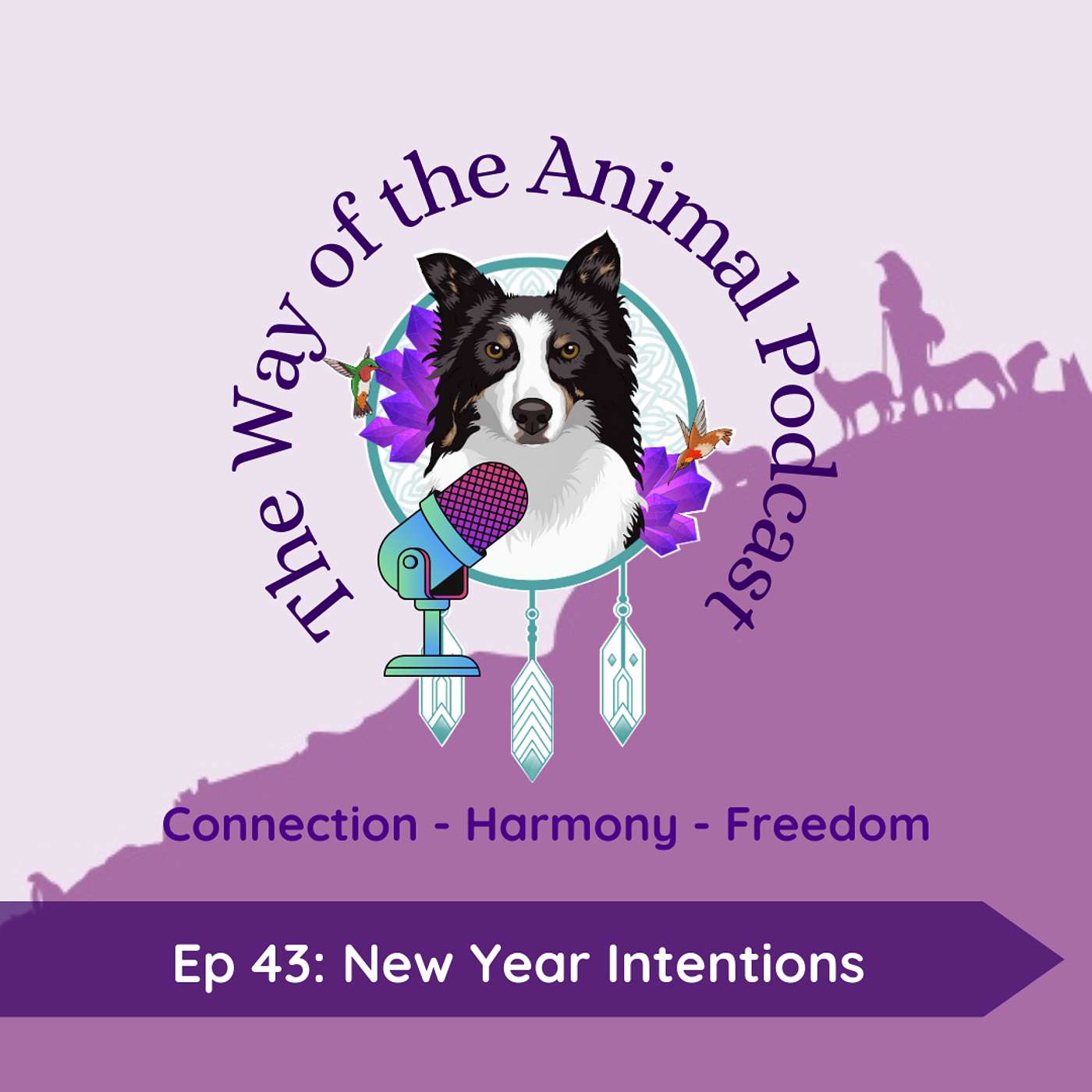 The Way of the Animal Podcast

Connection - Harmony - Freedom

Ep 43: New Year Intentions